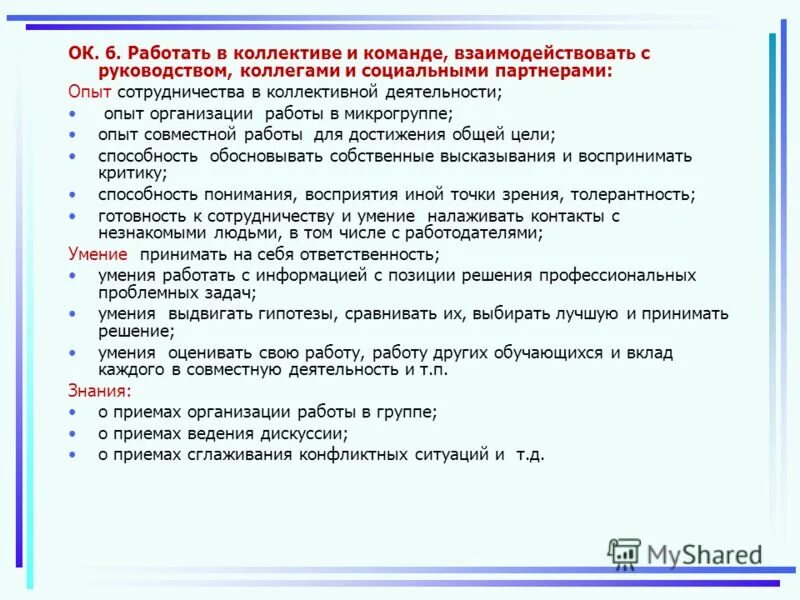 ОК. 6. Работать в коллективе и команде, взаимодействовать с руководством, коллегами и социальными партнерами:

Опыт сотрудничества в коллективной деятельности;
• опыт организации работы в микрогруппе;
• опыт совместной работы для достижения общей цели;
• способность обосновывать собственные высказывания и воспринимать критику;
• способность понимания, восприятия иной точки зрения, толерантность;
• готовность к сотрудничеству и умение налаживать контакты с незнакомыми людьми, в том числе с работодателями;

Умение принимать на себя ответственность;
• умения работать с информацией с позиции решения профессиональных проблемных задач;
• умения выдвигать гипотезы, сравнивать их, выбирать лучшую и принимать решение;
• умения оценивать свою работу, работу других обучающихся и вклад каждого в совместную деятельность и т.п.

Знания:
• о приемах организации работы в группе;
• о приемах ведения дискуссии;
• о приемах сглаживания конфликтных ситуаций и т.д.

MyShared